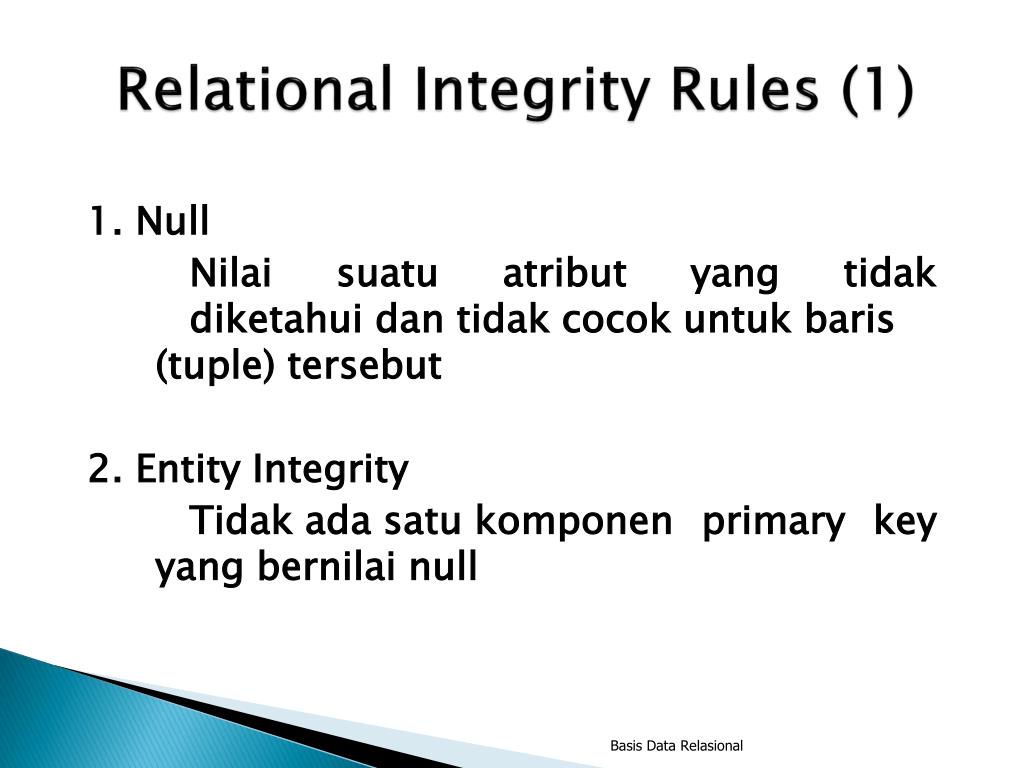 Relational Integrity Rules (1)

1. Null

Nilai suatu atribut yang tidak diketahui dan tidak cocok untuk baris (tuple) tersebut

2. Entity Integrity

Tidak ada satu komponen primary key yang bernilai null

Basis Data Relasional